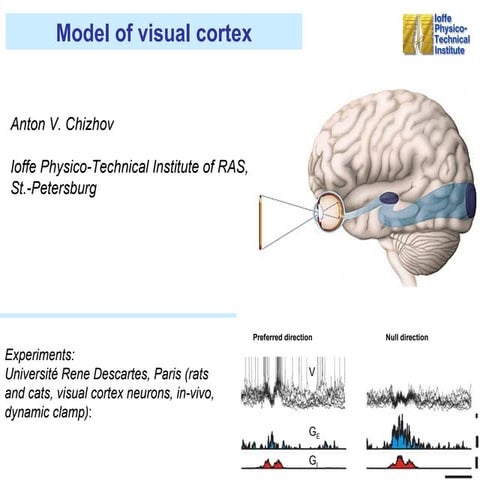 Model of visual cortex

Ioffe Physico-Technical Institute

Anton V. Chizhov

Ioffe Physico-Technical Institute of RAS, St.-Petersburg

Experiments:
Université Rene Descartes, Paris (rats and cats, visual cortex neurons, in-vivo, dynamic clamp):

Preferred direction

Null direction

V

$G_E$

$G_I$